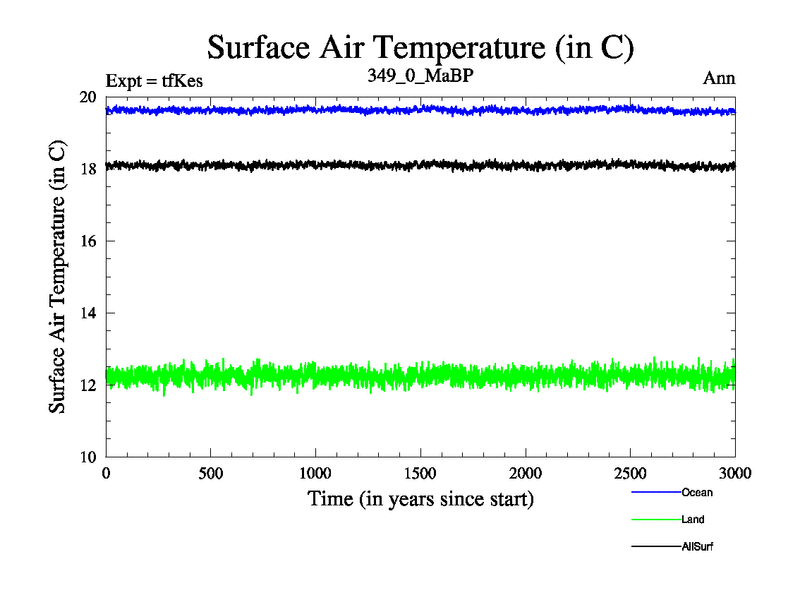 Surface Air Temperature (in C)

Expt = tfKes

349_0_MaBP

Ann

Surface Air Temperature (in C)

20
18
16
14
12
10

0
500
1000
1500
2000
2500
3000

Time (in years since start)

Ocean
Land
AllSurf